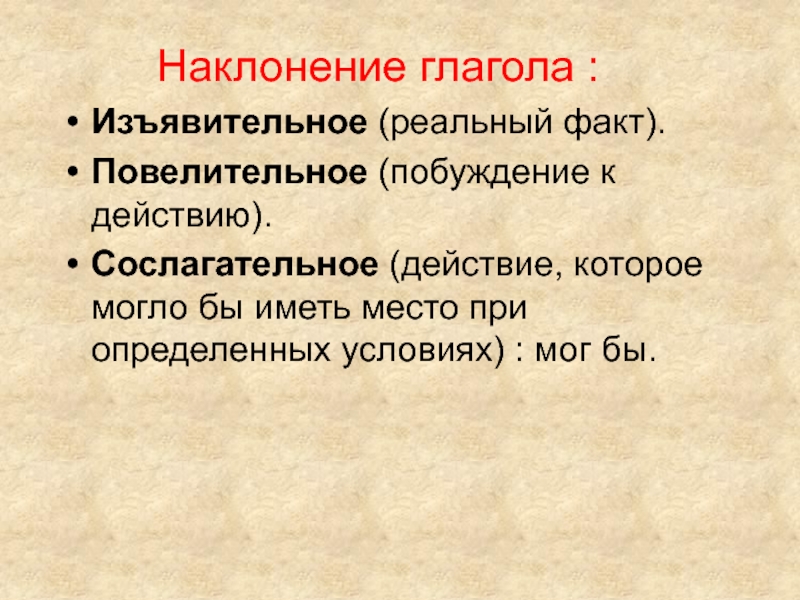 Наклонение глагола :

• Изъявительное (реальный факт).
• Повелительное (побуждение к действию).
• Сослагательное (действие, которое могло бы иметь место при определенных условиях) : мог бы.